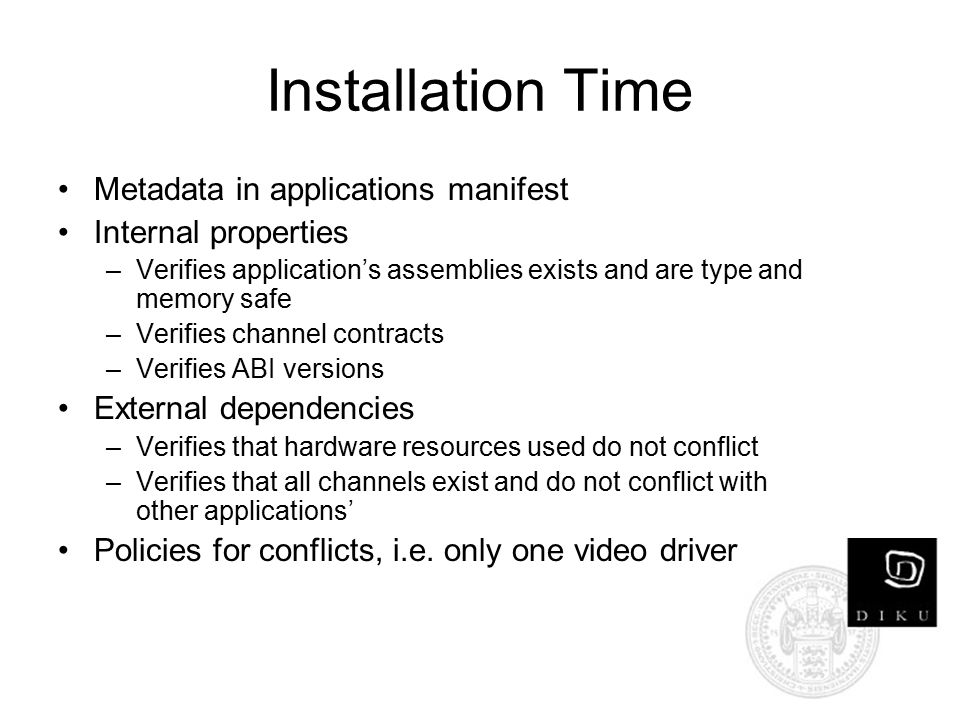 Installation Time

• Metadata in applications manifest
• Internal properties
– Verifies application’s assemblies exists and are type and memory safe
– Verifies channel contracts
– Verifies ABI versions
• External dependencies
– Verifies that hardware resources used do not conflict
– Verifies that all channels exist and do not conflict with other applications’
• Policies for conflicts, i.e. only one video driver

DIKU